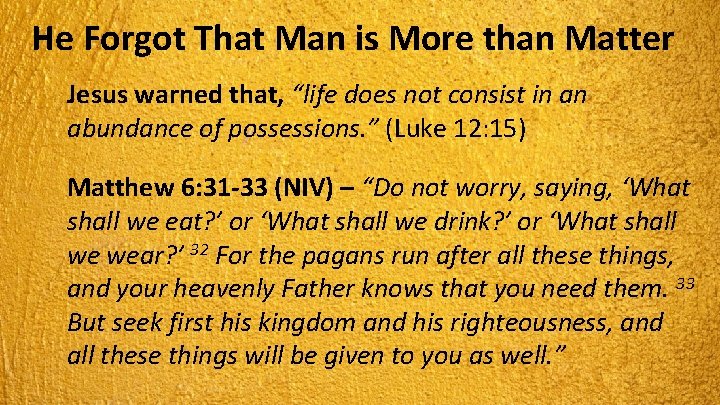 He Forgot That Man is More than Matter

Jesus warned that, “life does not consist in an abundance of possessions.” (Luke 12:15)

Matthew 6:31-33 (NIV) – “Do not worry, saying, ‘What shall we eat?’ or ‘What shall we drink?’ or ‘What shall we wear?’ $^{32}$ For the pagans run after all these things, and your heavenly Father knows that you need them. $^{33}$ But seek first his kingdom and his righteousness, and all these things will be given to you as well.”